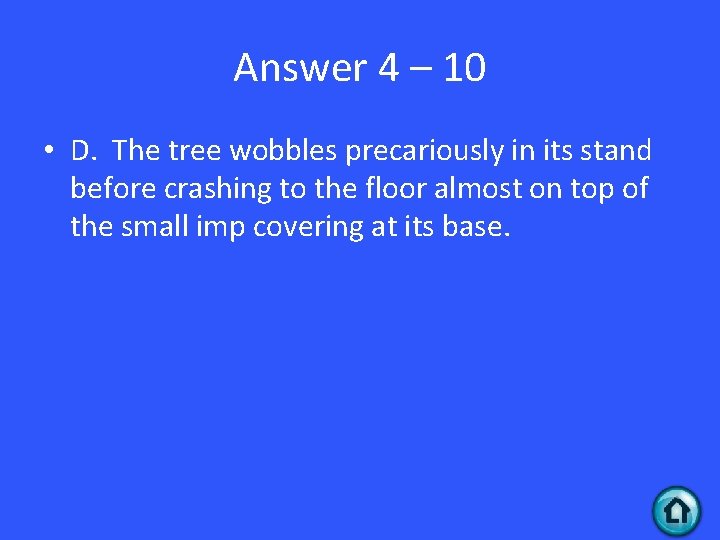 Answer 4 – 10

• D. The tree wobbles precariously in its stand before crashing to the floor almost on top of the small imp covering at its base.